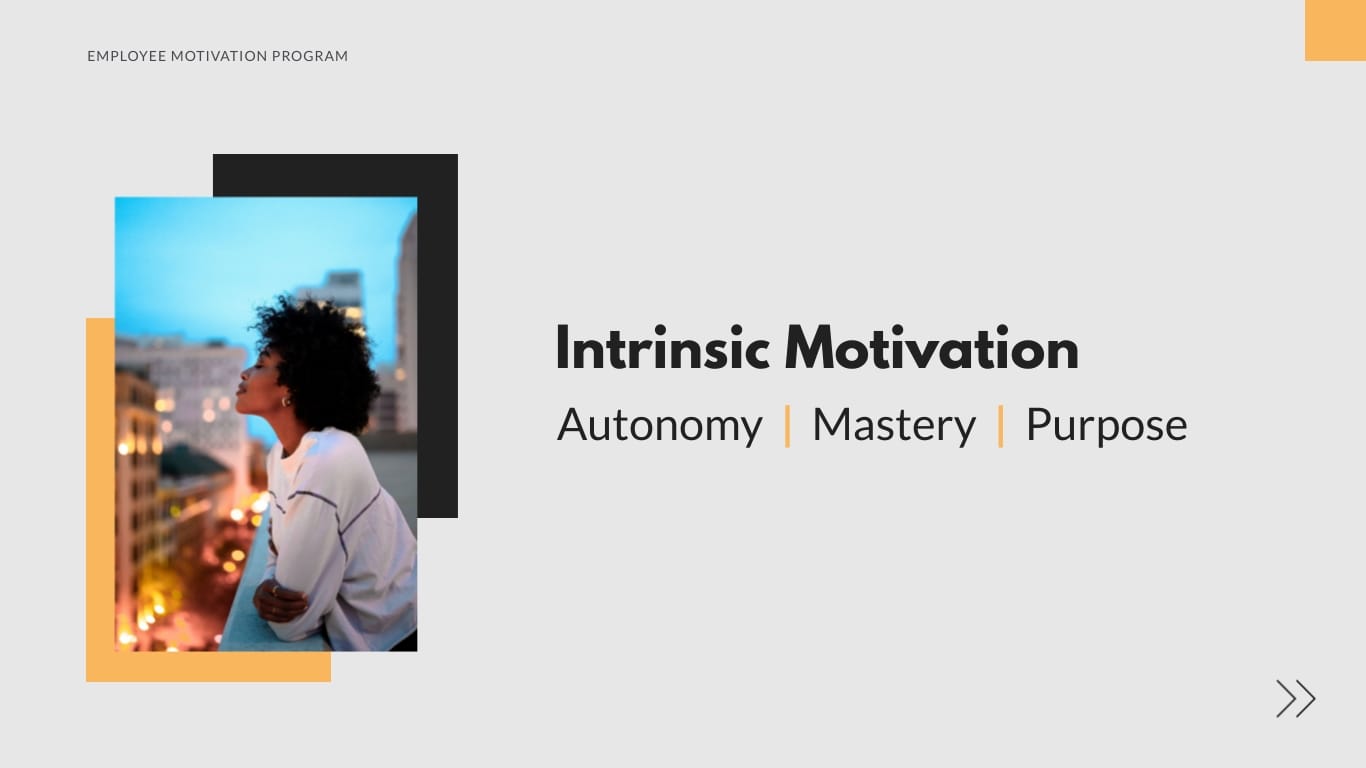 EMPLOYEE MOTIVATION PROGRAM

Intrinsic Motivation

Autonomy | Mastery | Purpose